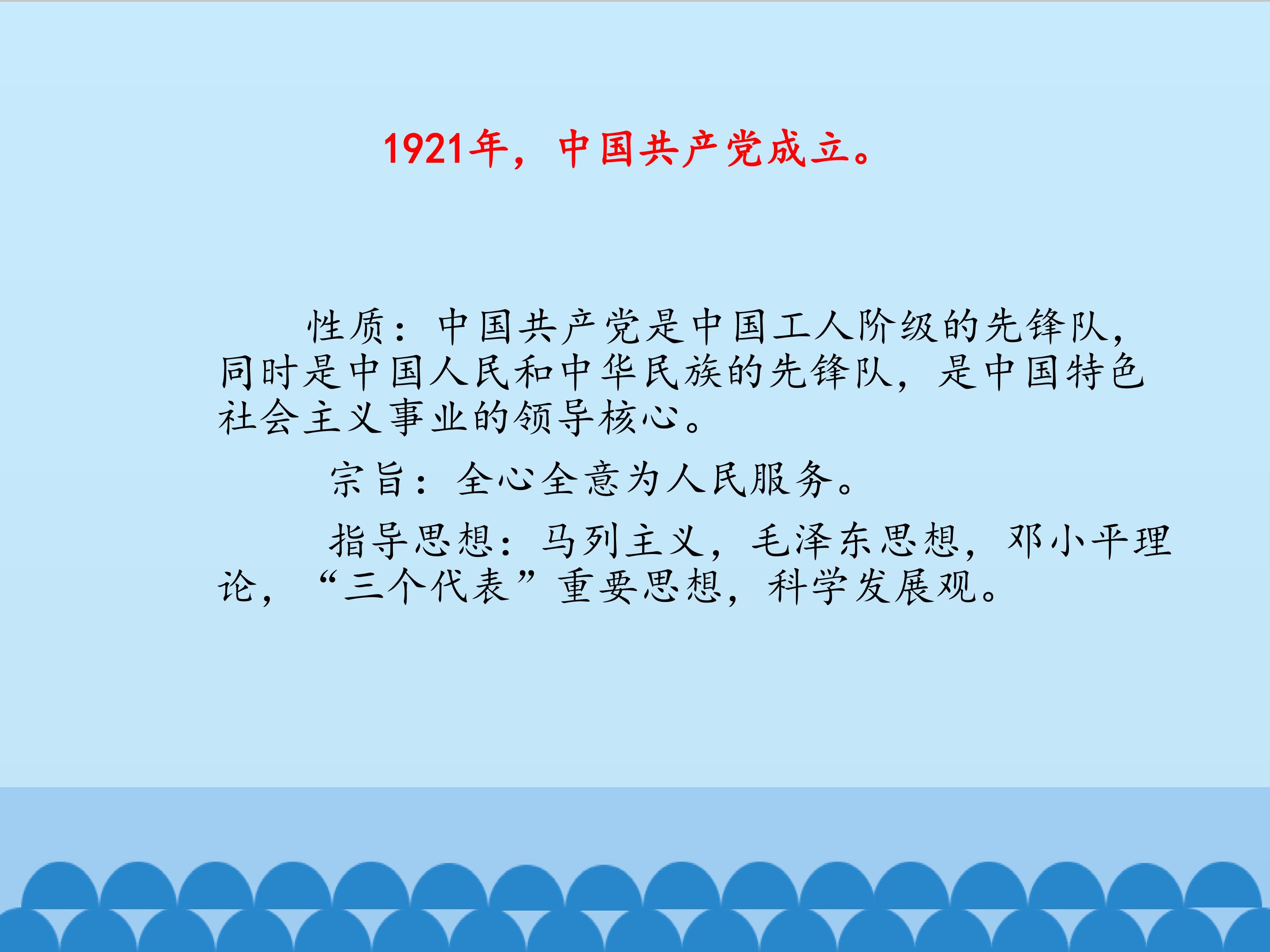 1921年，中国共产党成立。

性质：中国共产党是中国工人阶级的先锋队，同时是中国人民和中华民族的先锋队，是中国特色社会主义事业的领导核心。

宗旨：全心全意为人民服务。

指导思想：马列主义，毛泽东思想，邓小平理论，“三个代表”重要思想，科学发展观。